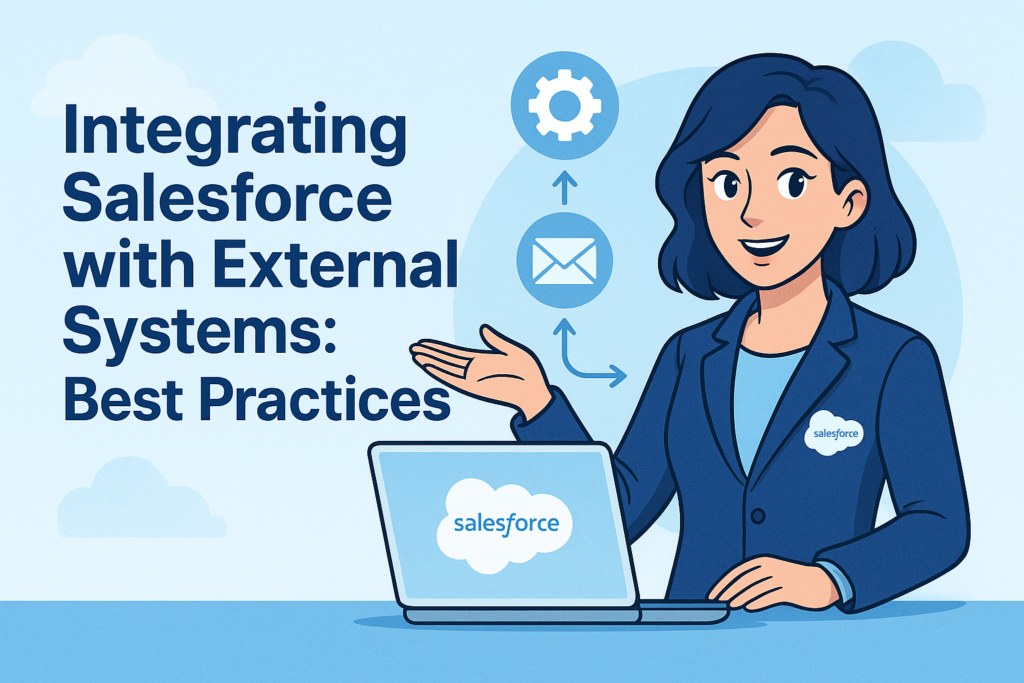 Integrating Salesforce with External Systems: Best Practices

salesforce

salesforce